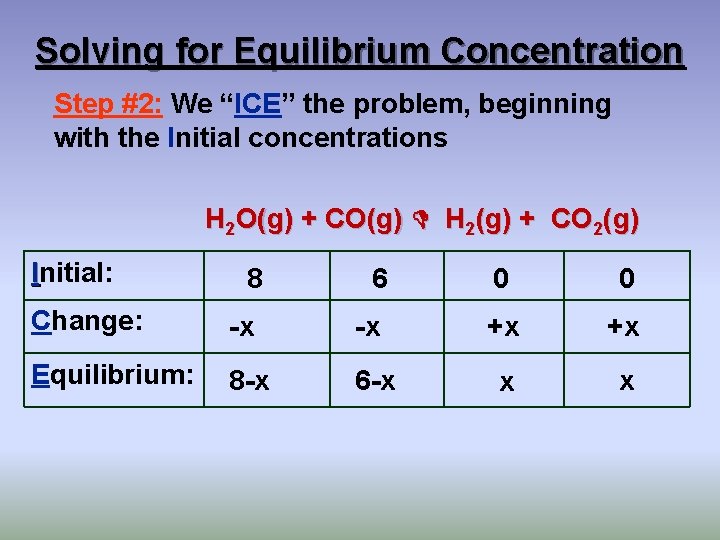 Solving for Equilibrium Concentration

Step #2: We “ICE” the problem, beginning with the Initial concentrations

$H_2O(g) + CO(g) \rightleftharpoons H_2(g) + CO_2(g)$

| Initial: | 8 | 6 | 0 | 0 |
|---|---|---|---|---|
| Change: | -x | -x | +x | +x |
| Equilibrium: | 8-x | 6-x | x | x |